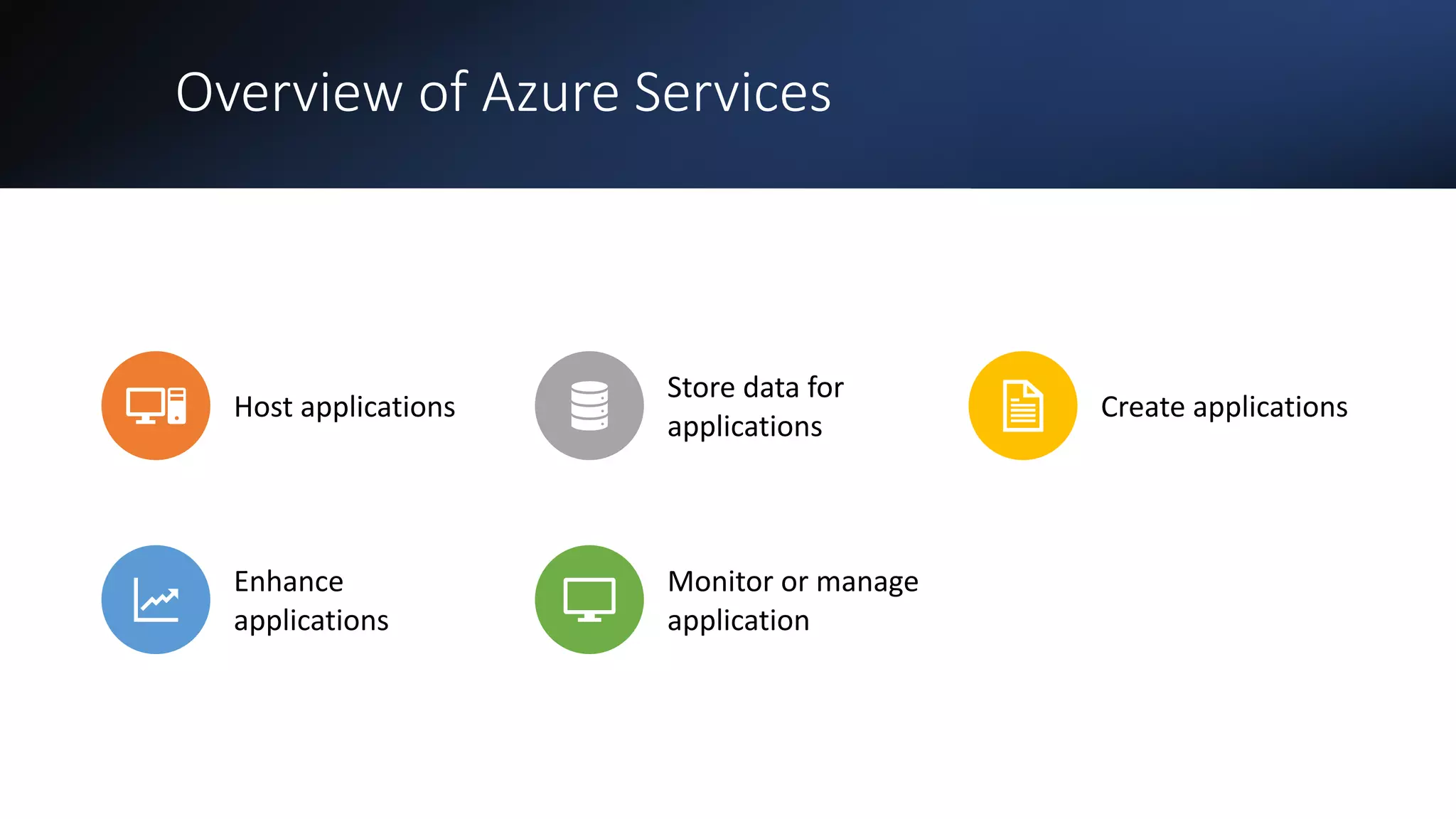 Overview of Azure Services

Host applications

Store data for applications

Create applications

Enhance applications

Monitor or manage application